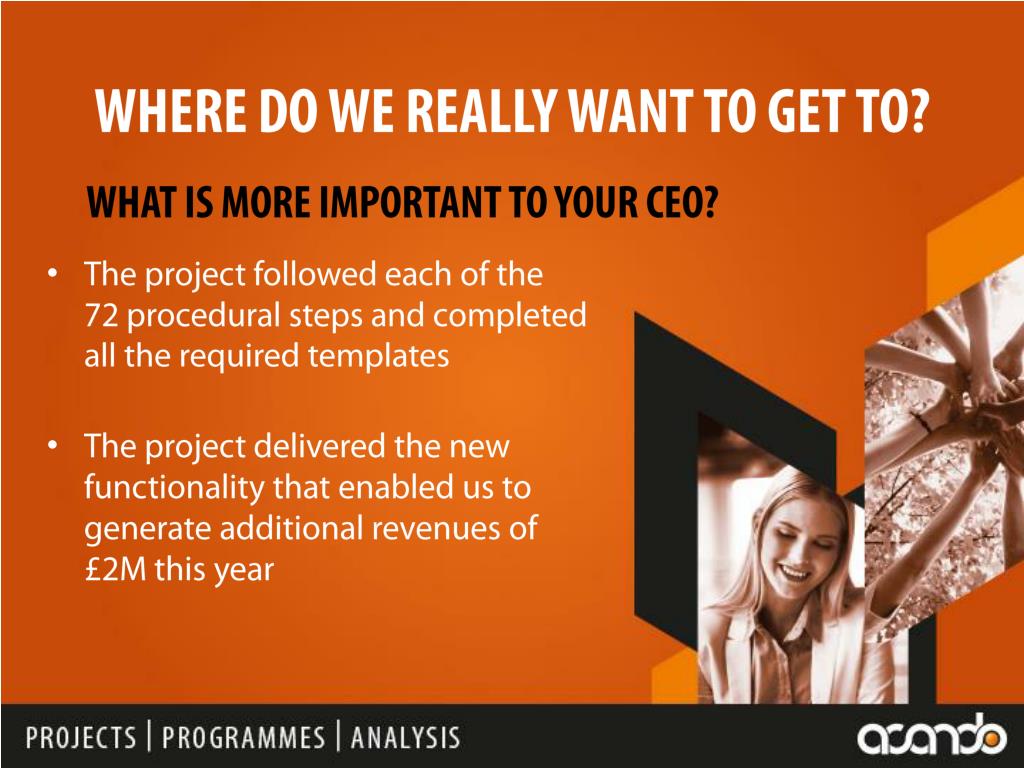 WHERE DO WE REALLY WANT TO GET TO?

WHAT IS MORE IMPORTANT TO YOUR CEO?

• The project followed each of the 72 procedural steps and completed all the required templates

• The project delivered the new functionality that enabled us to generate additional revenues of £2M this year

PROJECTS | PROGRAMMES | ANALYSIS

asando